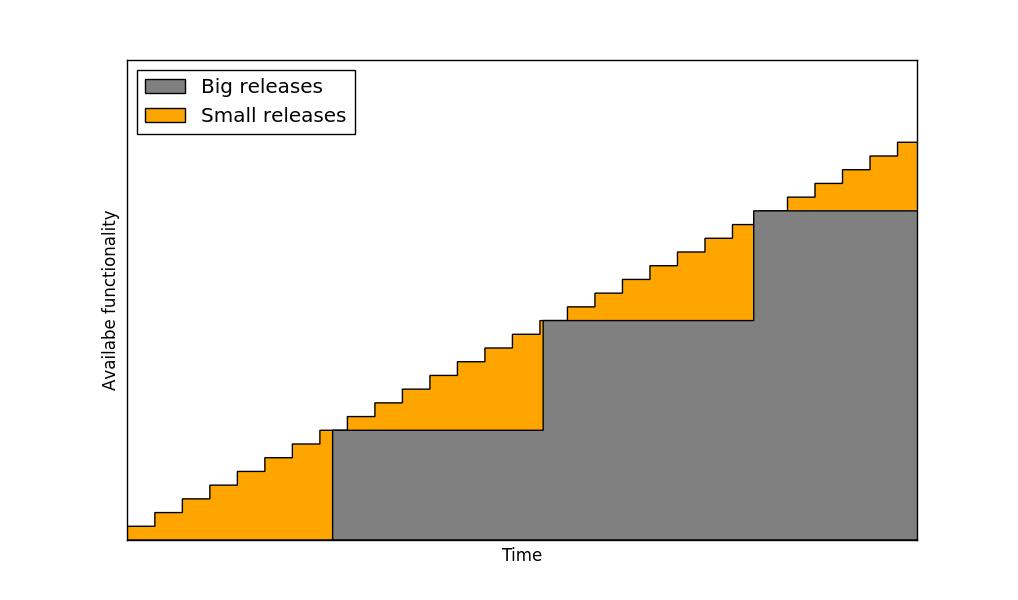 Big releases
Small releases

Availabe functionality

Time